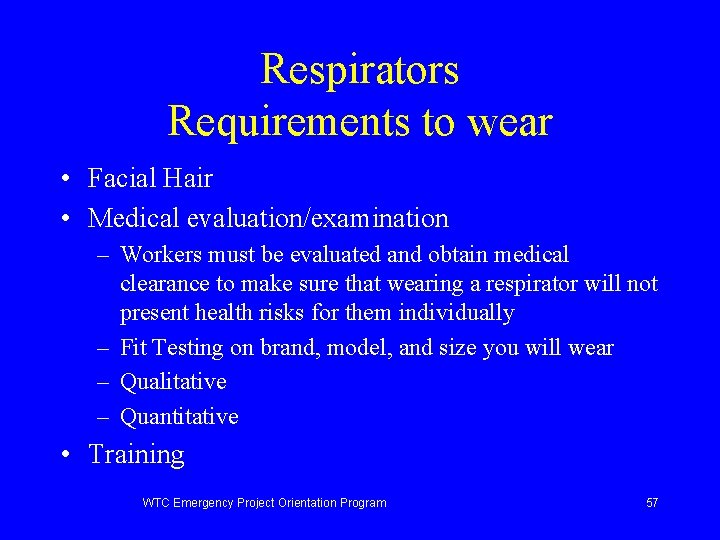 Respirators
Requirements to wear

• Facial Hair
• Medical evaluation/examination
– Workers must be evaluated and obtain medical clearance to make sure that wearing a respirator will not present health risks for them individually
– Fit Testing on brand, model, and size you will wear
– Qualitative
– Quantitative
• Training

WTC Emergency Project Orientation Program 57